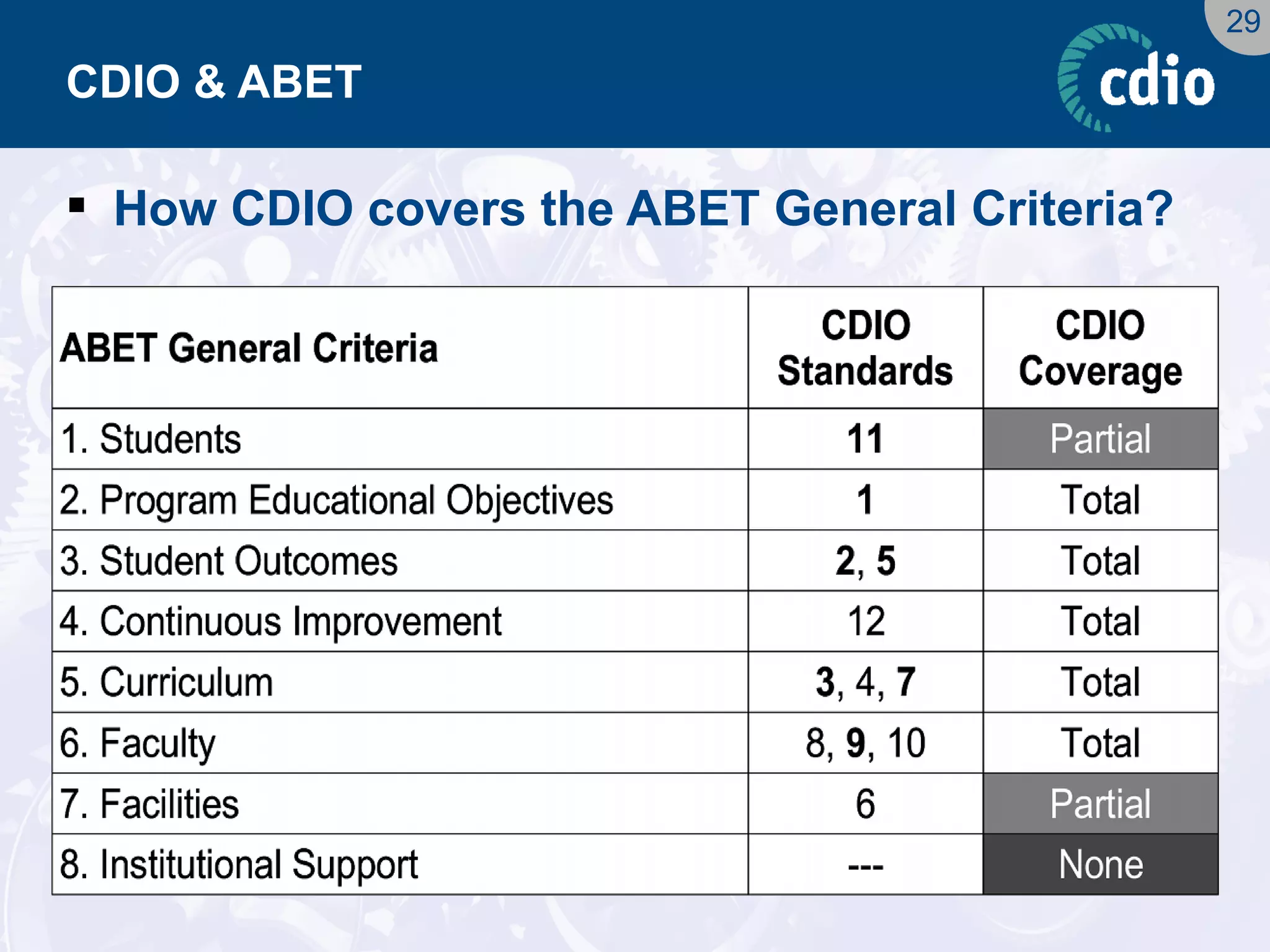 29

CDIO & ABET

cdio

▪ How CDIO covers the ABET General Criteria?

| ABET General Criteria | CDIO Standards | CDIO Coverage |
|---|---|---|
| 1. Students | 11 | Partial |
| 2. Program Educational Objectives | 1 | Total |
| 3. Student Outcomes | 2, 5 | Total |
| 4. Continuous Improvement | 12 | Total |
| 5. Curriculum | 3, 4, 7 | Total |
| 6. Faculty | 8, 9, 10 | Total |
| 7. Facilities | 6 | Partial |
| 8. Institutional Support | --- | None |